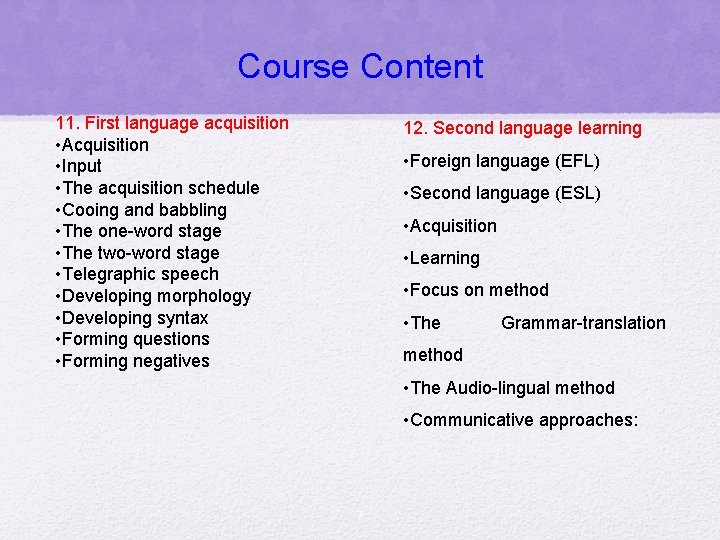 Course Content

11. First language acquisition
•Acquisition
•Input
•The acquisition schedule
•Cooing and babbling
•The one-word stage
•The two-word stage
•Telegraphic speech
•Developing morphology
•Developing syntax
•Forming questions
•Forming negatives

12. Second language learning
•Foreign language (EFL)
•Second language (ESL)
•Acquisition
•Learning
•Focus on method
•The Grammar-translation method
•The Audio-lingual method
•Communicative approaches:

7